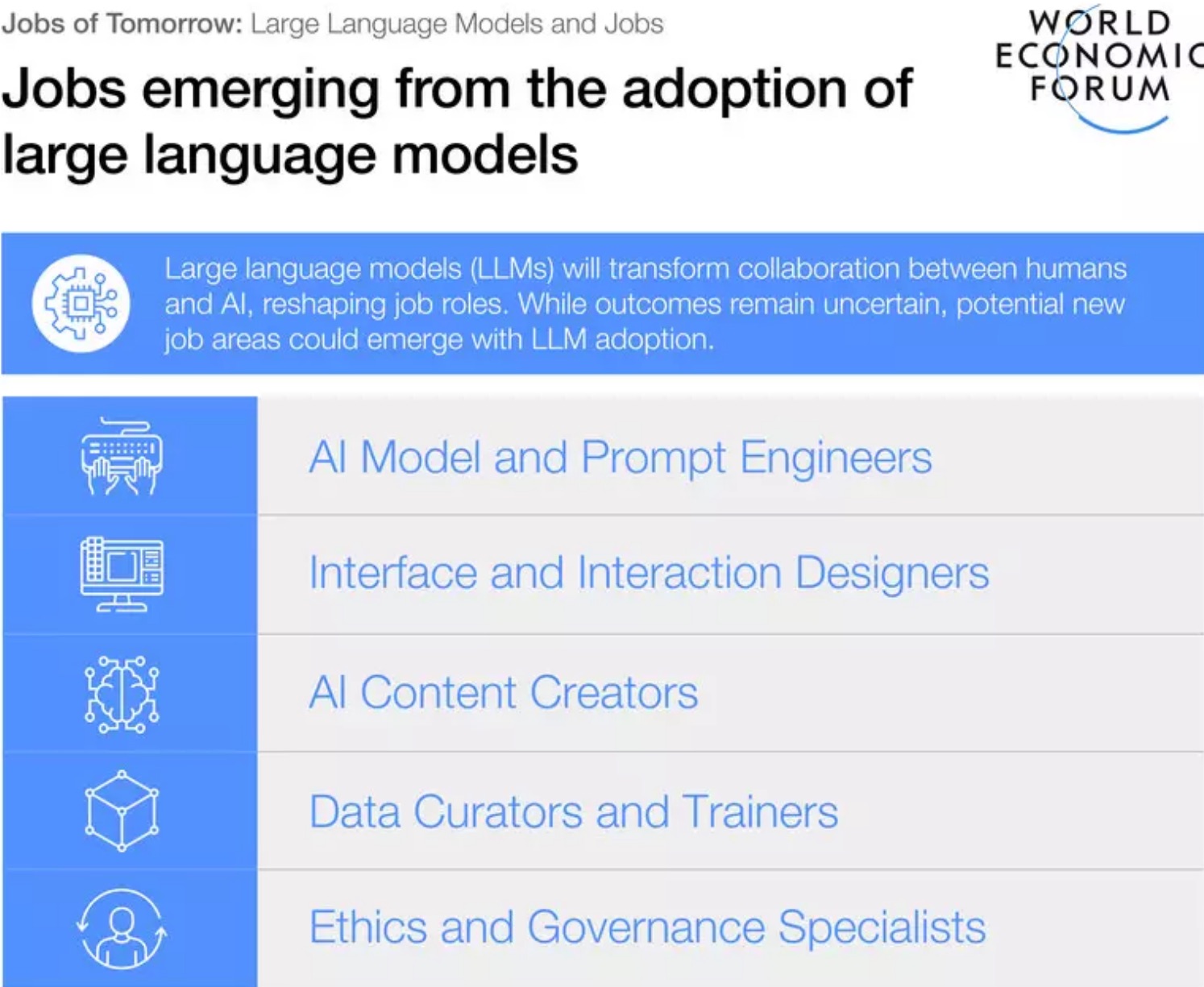 Jobs of Tomorrow: Large Language Models and Jobs

WORLD ECONOMIC FORUM

Jobs emerging from the adoption of large language models

Large language models (LLMs) will transform collaboration between humans and AI, reshaping job roles. While outcomes remain uncertain, potential new job areas could emerge with LLM adoption.

AI Model and Prompt Engineers

Interface and Interaction Designers

AI Content Creators

Data Curators and Trainers

Ethics and Governance Specialists